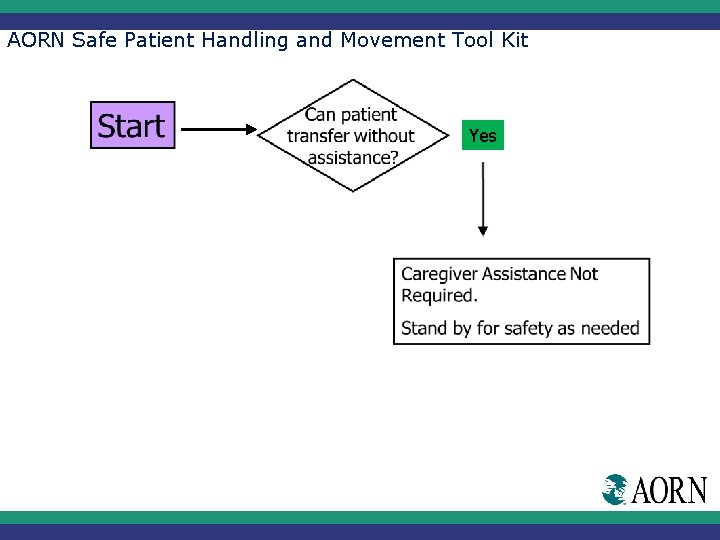 AORN Safe Patient Handling and Movement Tool Kit

Start

Can patient transfer without assistance?

Yes

Caregiver Assistance Not Required.

Stand by for safety as needed

AORN